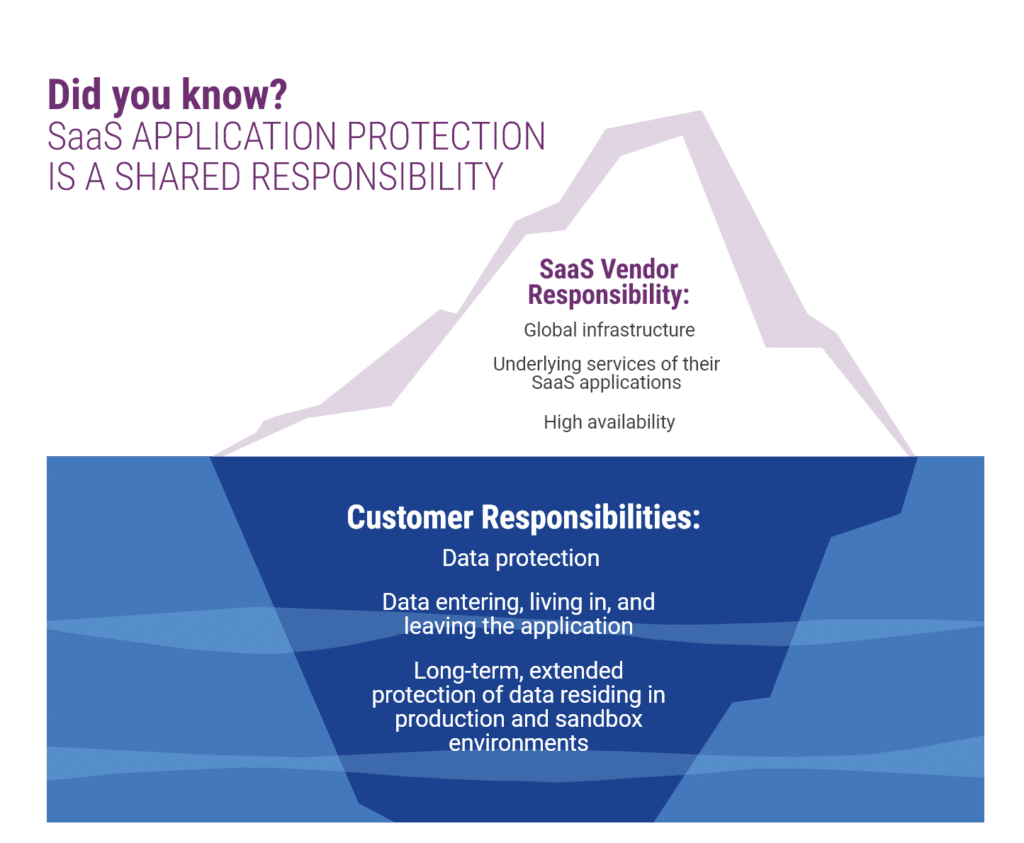 Did you know?
SaaS APPLICATION PROTECTION IS A SHARED RESPONSIBILITY

SaaS Vendor Responsibility:

Global infrastructure

Underlying services of their SaaS applications

High availability

Customer Responsibilities:

Data protection

Data entering, living in, and leaving the application

Long-term, extended protection of data residing in production and sandbox environments